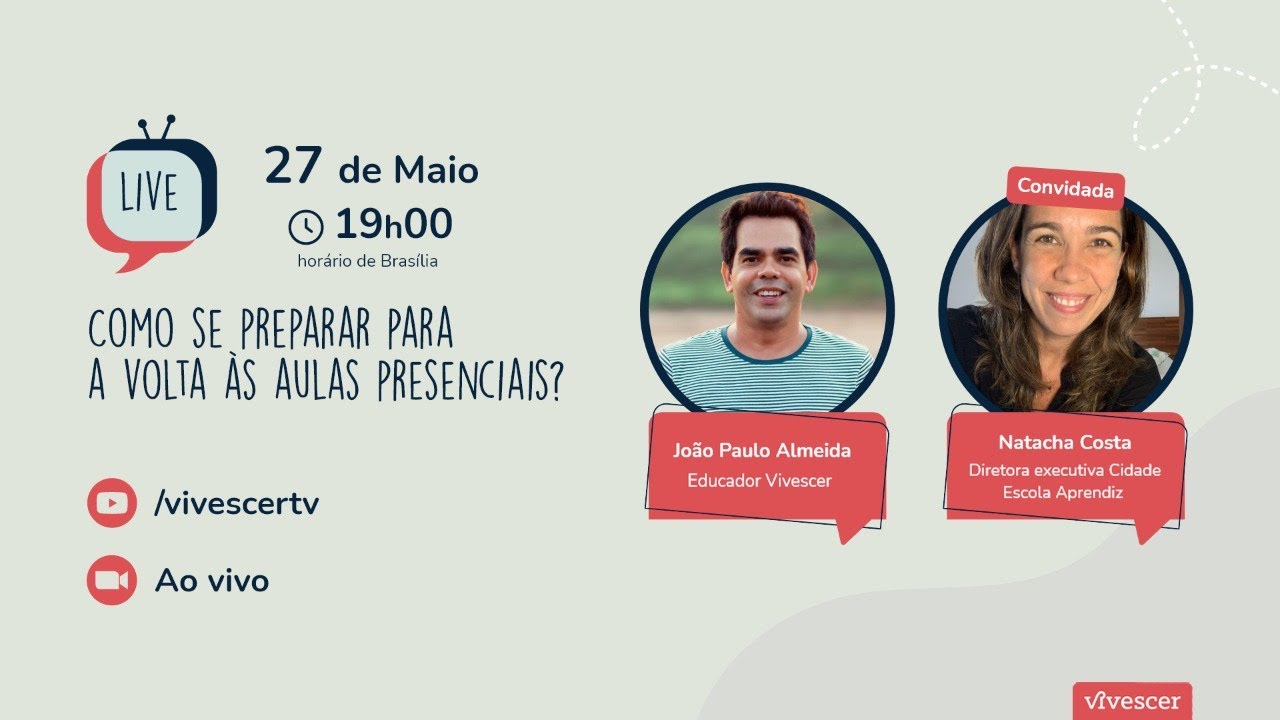 LIVE

27 de Maio

19h00
horário de Brasília

COMO SE PREPARAR PARA
A VOLTA ÀS AULAS PRESENCIAIS?

/vivescertv

Ao vivo

João Paulo Almeida
Educador Vivescer

Convidada

Natacha Costa
Diretora executiva Cidade Escola Aprendiz

vivescer